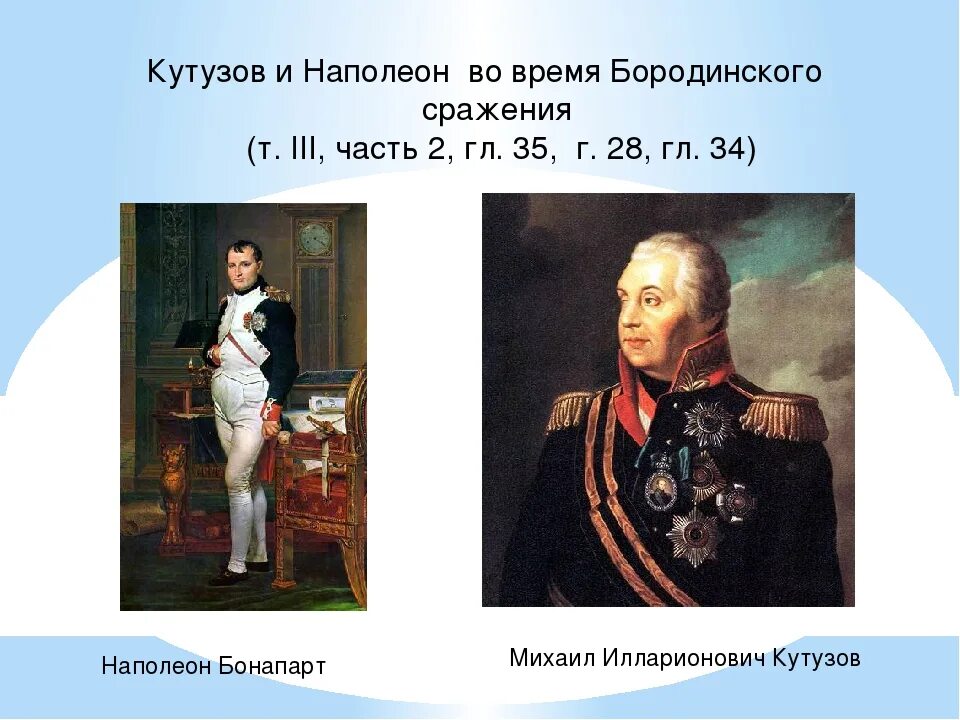 Кутузов и Наполеон во время Бородинского сражения
(т. III, часть 2, гл. 35, г. 28, гл. 34)

Наполеон Бонапарт

Михаил Илларионович Кутузов